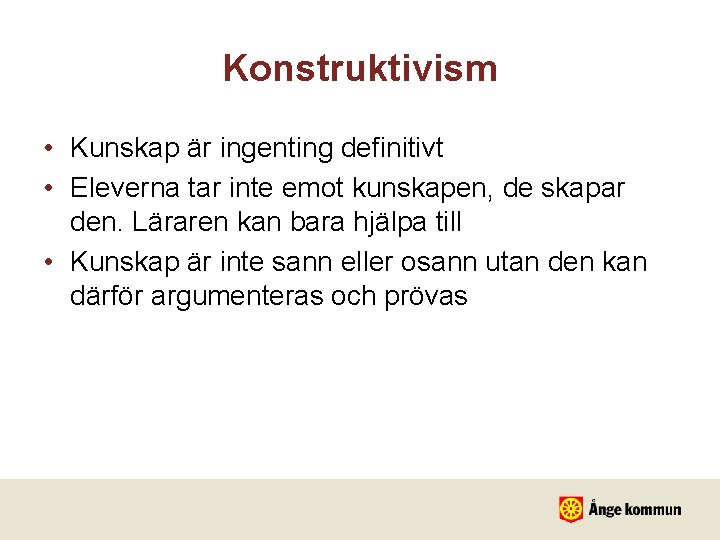 Konstruktivism

• Kunskap är ingenting definitivt
• Eleverna tar inte emot kunskapen, de skapar den. Läraren kan bara hjälpa till
• Kunskap är inte sann eller osann utan den kan därför argumenteras och prövas

Ånge kommun